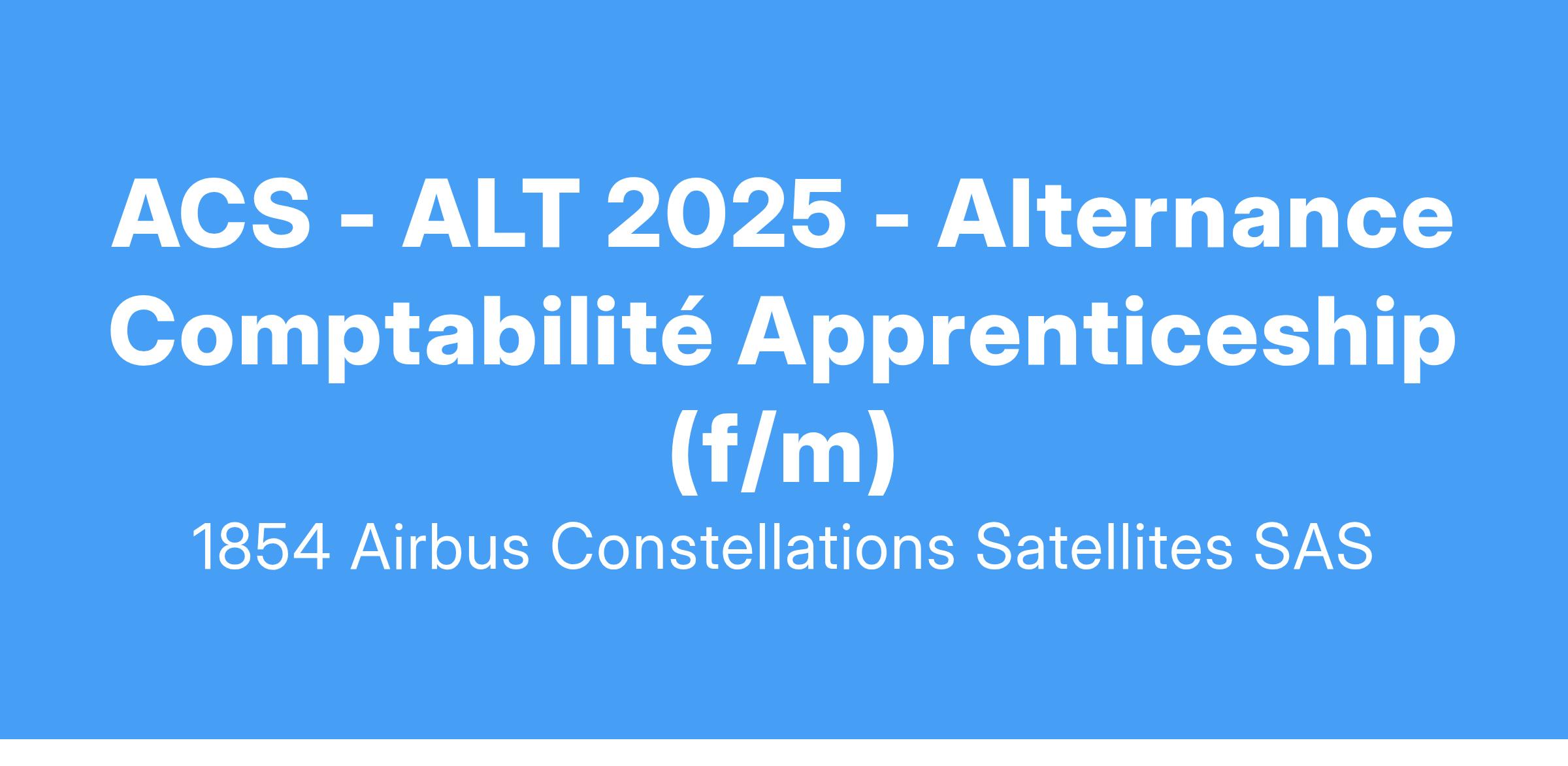 ACS - ALT 2025 - Alternance Comptabilité Apprenticeship (f/m)

1854 Airbus Constellations Satellites SAS